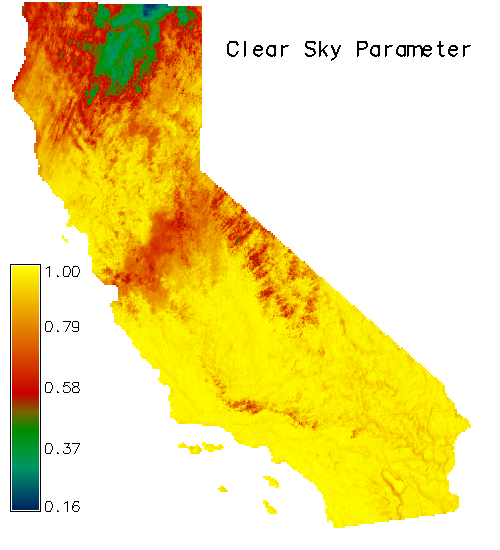 Clear Sky Parameter

1.00
0.79
0.58
0.37
0.16